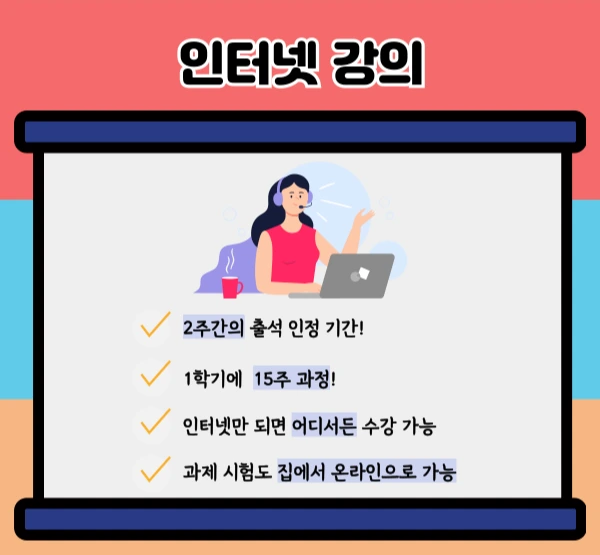 인터넷 강의

2주간의 출석 인정 기간!

1학기에 15주 과정!

인터넷만 되면 어디서든 수강 가능

과제 시험도 집에서 온라인으로 가능